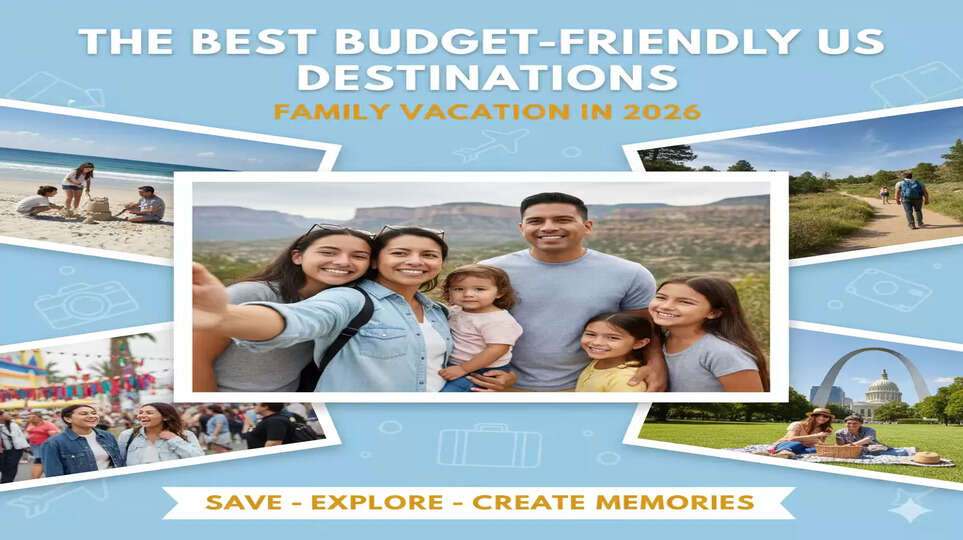 THE BEST BUDGET-FRIENDLY US DESTINATIONS

FAMILY VACATION IN 2026

SAVE - EXPLORE - CREATE MEMORIES